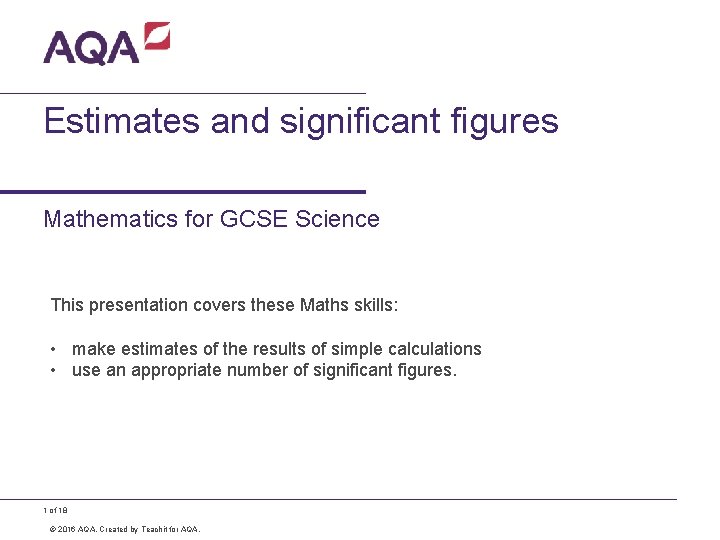 AQA

Estimates and significant figures

Mathematics for GCSE Science

This presentation covers these Maths skills:

• make estimates of the results of simple calculations
• use an appropriate number of significant figures.

1 of 18

© 2016 AQA. Created by Teachit for AQA.